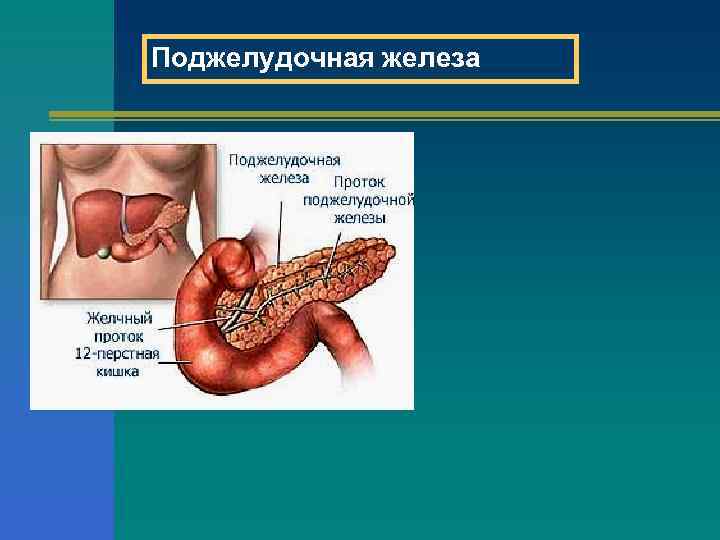 Поджелудочная железа

Поджелудочная железа

Проток поджелудочной железы

Желчный проток

12-перстная кишка